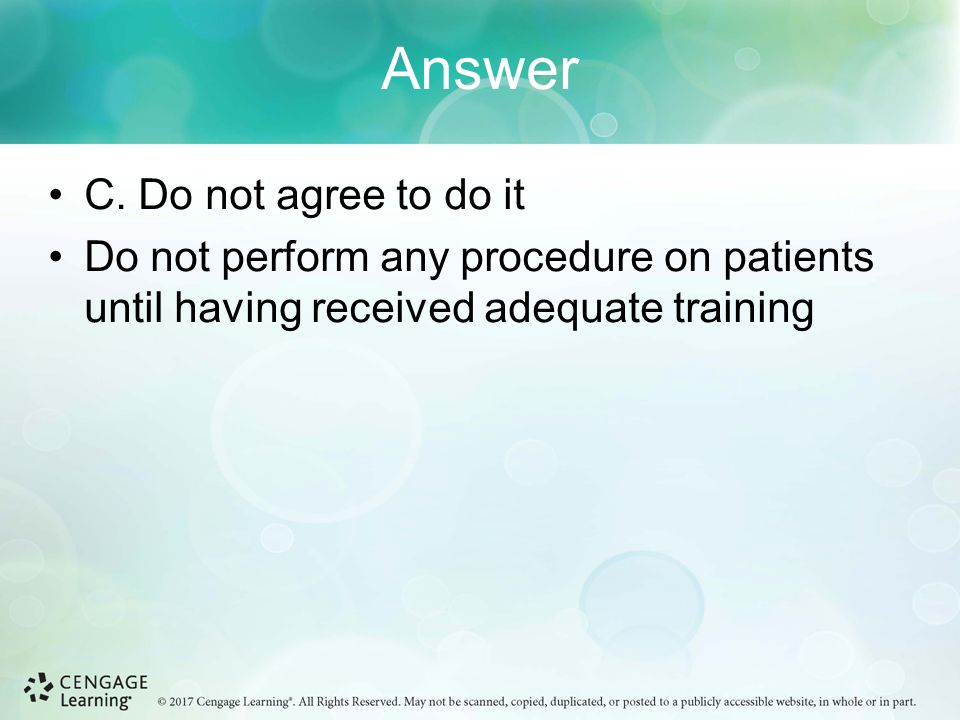 Answer

• C. Do not agree to do it
• Do not perform any procedure on patients until having received adequate training

CENGAGE Learning®

© 2017 Cengage Learning®. All Rights Reserved. May not be scanned, copied, duplicated, or posted to a publicly accessible website, in whole or in part.